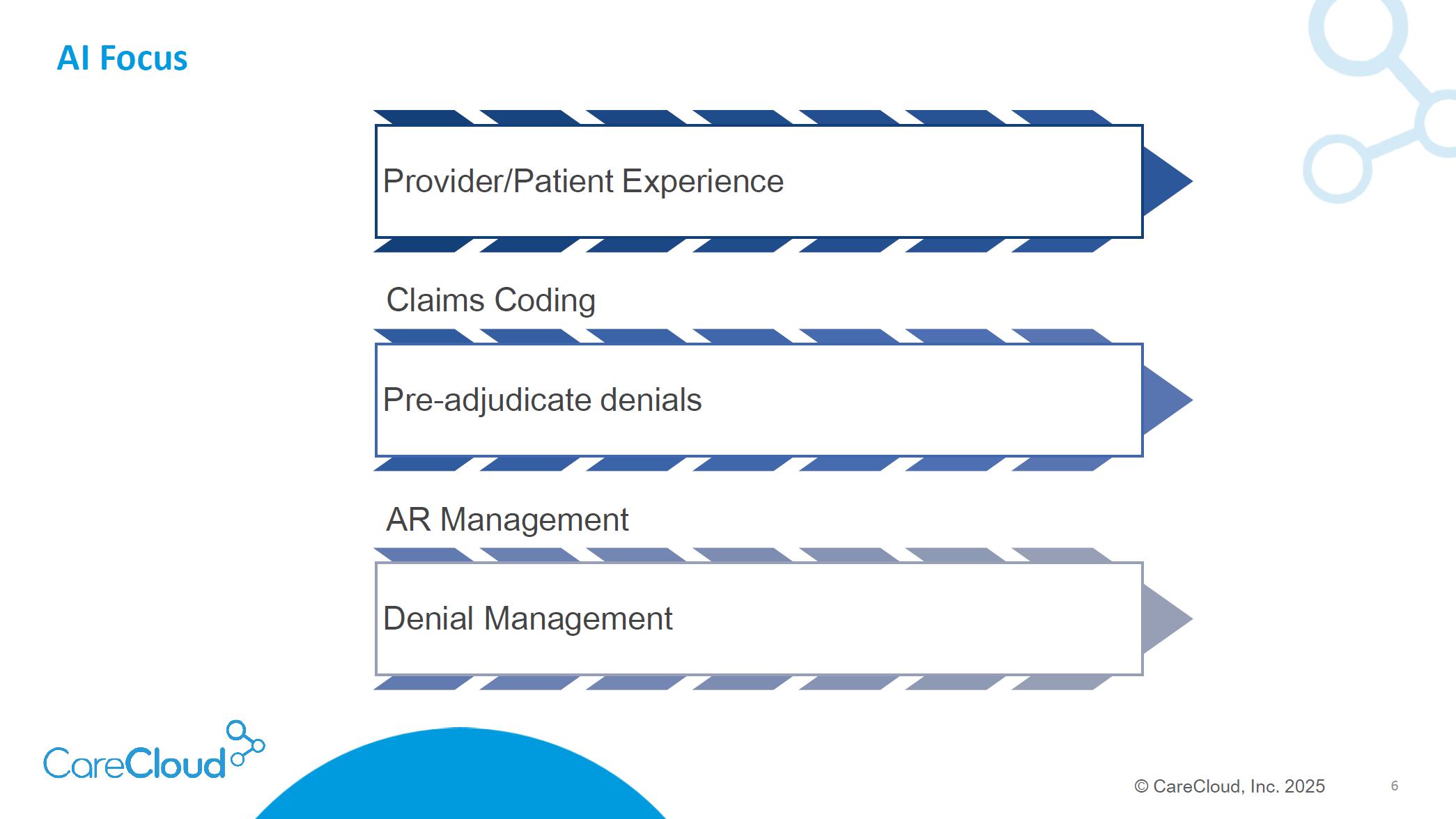 AI Focus

Provider/Patient Experience

Claims Coding

Pre-adjudicate denials

AR Management

Denial Management

CareCloud

© CareCloud, Inc. 2025

6